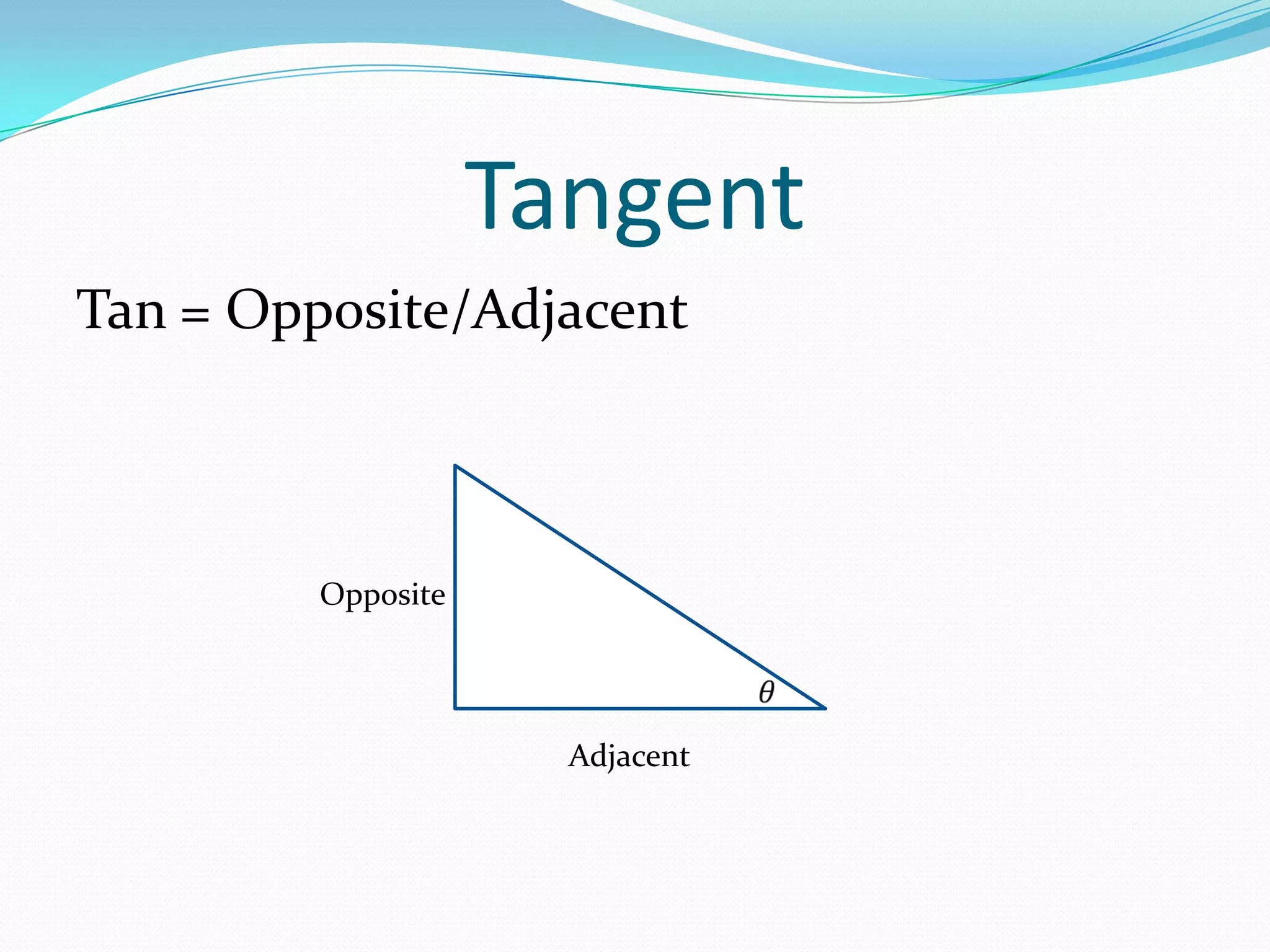 Tangent

Tan = Opposite/Adjacent

Opposite

$\theta$

Adjacent